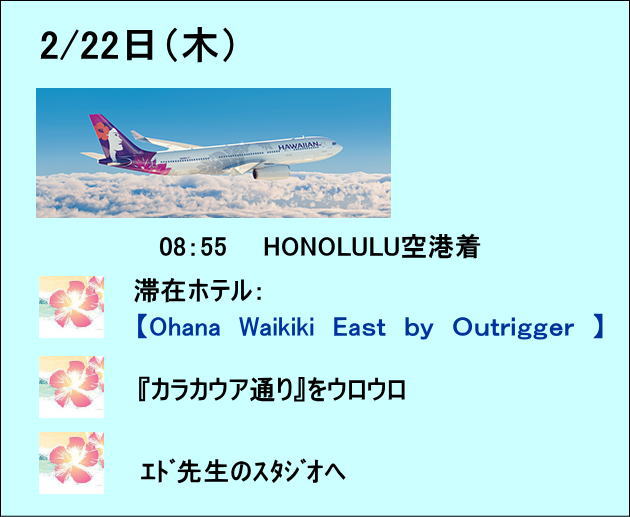 2/22日（木）

HAWAIIAN

08:55　HONOLULU空港着

滞在ホテル:
【Ohana Waikiki East by Outrigger 】

『カラカウア通り』をウロウロ

ｴﾄﾞ先生のｽﾀｼﾞｵへ